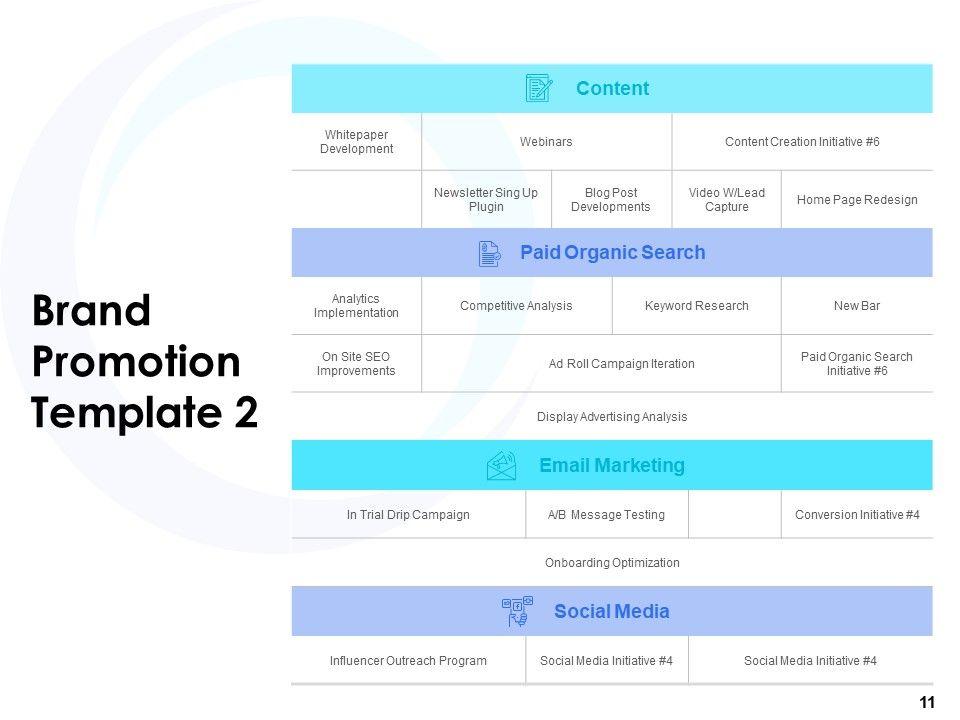 Brand Promotion Template 2

Content

Whitepaper Development
Webinars
Content Creation Initiative #6
Newsletter Sing Up Plugin
Blog Post Developments
Video W/Lead Capture
Home Page Redesign

Paid Organic Search

Analytics Implementation
Competitive Analysis
Keyword Research
New Bar
On Site SEO Improvements
Ad Roll Campaign Iteration
Paid Organic Search Initiative #6
Display Advertising Analysis

Email Marketing

In Trial Drip Campaign
A/B Message Testing
Conversion Initiative #4
Onboarding Optimization

Social Media

Influencer Outreach Program
Social Media Initiative #4
Social Media Initiative #4

11